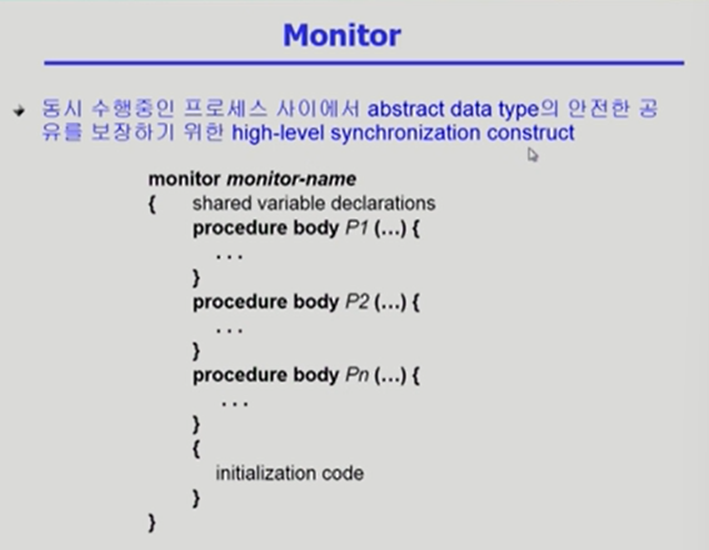 Monitor

동시 수행중인 프로세스 사이에서 abstract data type의 안전한 공유를 보장하기 위한 high-level synchronization construct

monitor monitor-name
{ shared variable declarations
procedure body P1 (…) {
. . .
}
procedure body P2 (…) {
. . .
}
procedure body Pn (…) {
. . .
}
{
initialization code
}
}